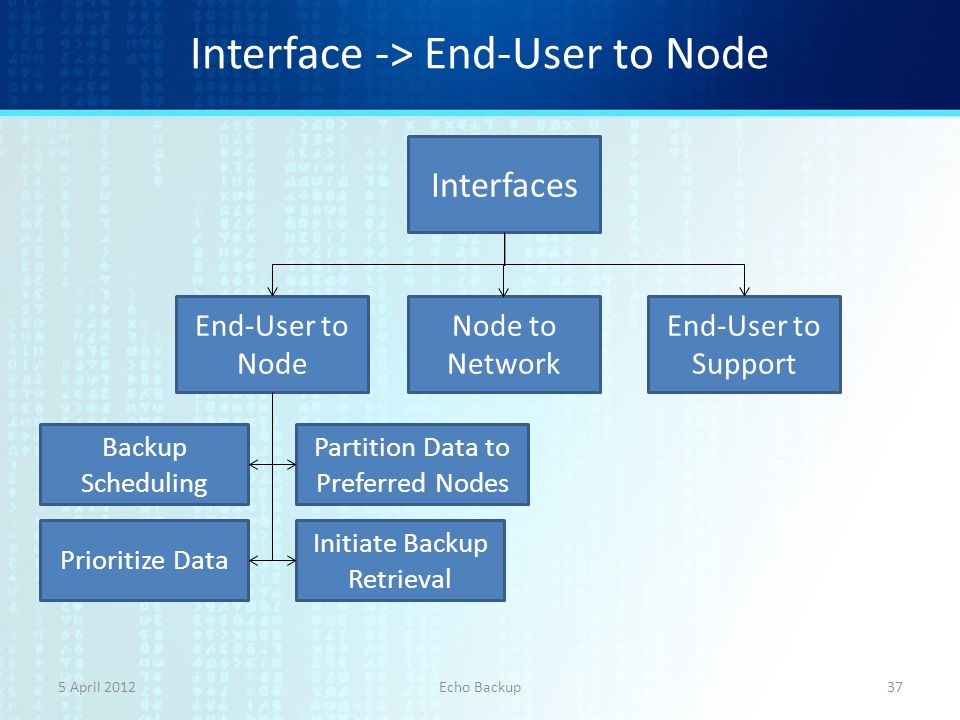 Interface -> End-User to Node

Interfaces

End-User to Node

Node to Network

End-User to Support

Backup Scheduling

Partition Data to Preferred Nodes

Prioritize Data

Initiate Backup Retrieval

5 April 2012

Echo Backup

37